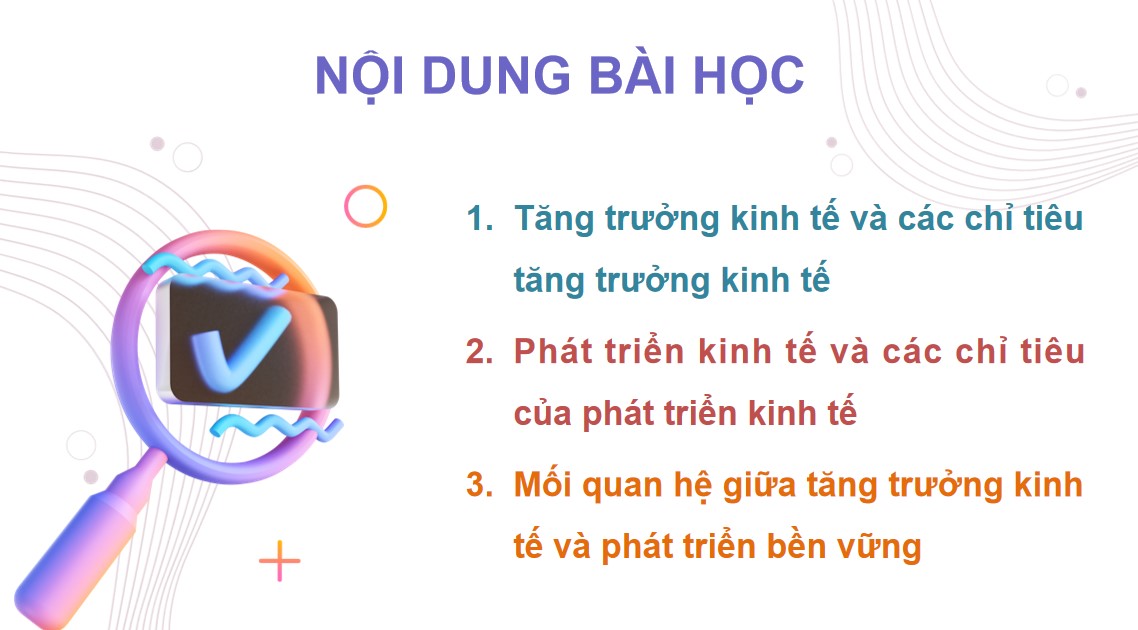 NỘI DUNG BÀI HỌC

1. Tăng trưởng kinh tế và các chỉ tiêu tăng trưởng kinh tế

2. Phát triển kinh tế và các chỉ tiêu của phát triển kinh tế

3. Mối quan hệ giữa tăng trưởng kinh tế và phát triển bền vững